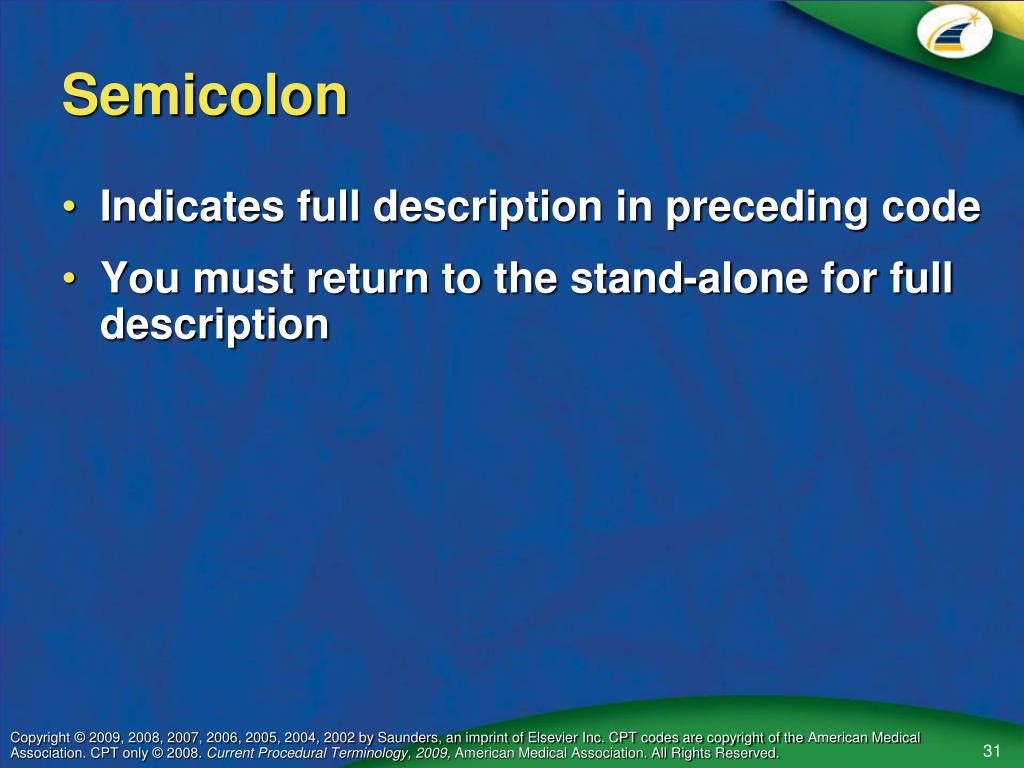 Semicolon

• Indicates full description in preceding code
• You must return to the stand-alone for full description

Copyright © 2009, 2008, 2007, 2006, 2005, 2004, 2002 by Saunders, an imprint of Elsevier Inc. CPT codes are copyright of the American Medical Association. CPT only © 2008. Current Procedural Terminology, 2009, American Medical Association. All Rights Reserved.

31